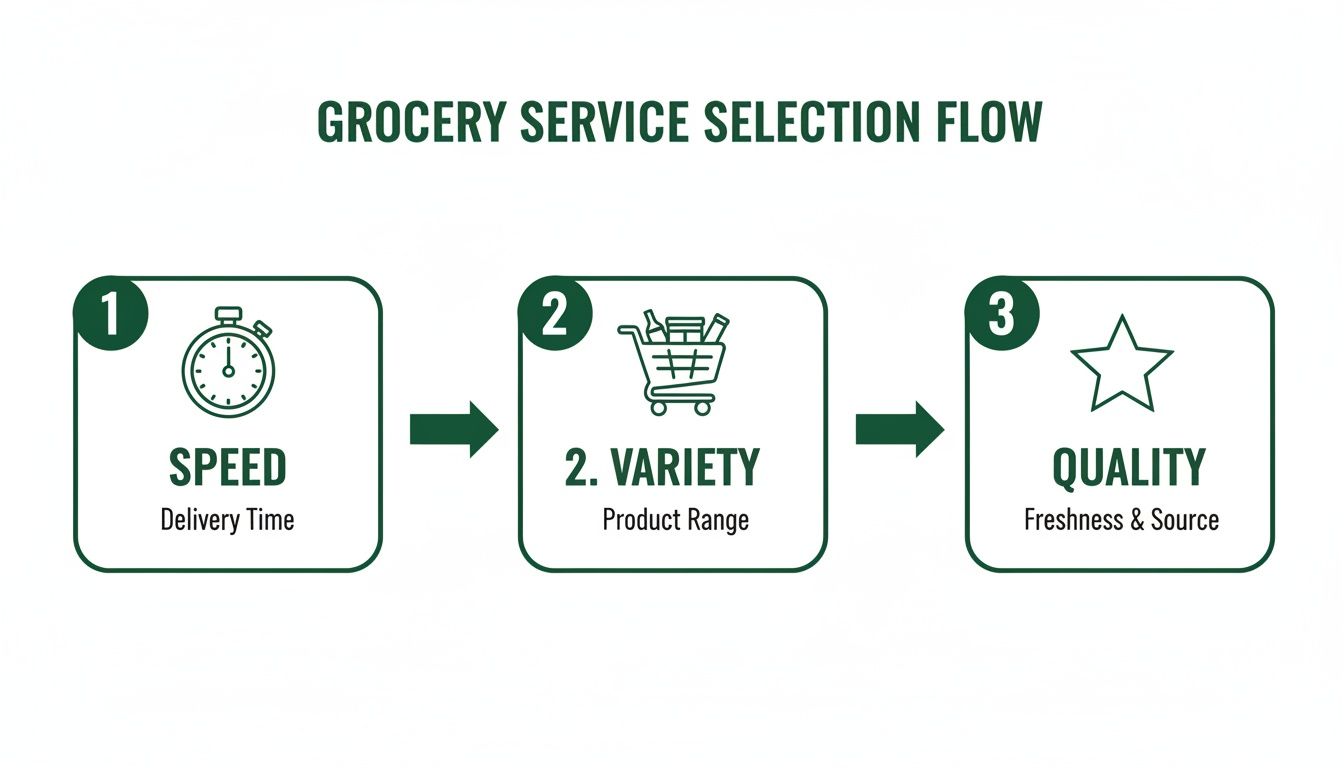 GROCERY SERVICE SELECTION FLOW

1
SPEED
Delivery Time

2
2. VARIETY
Product Range

3
QUALITY
Freshness & Source